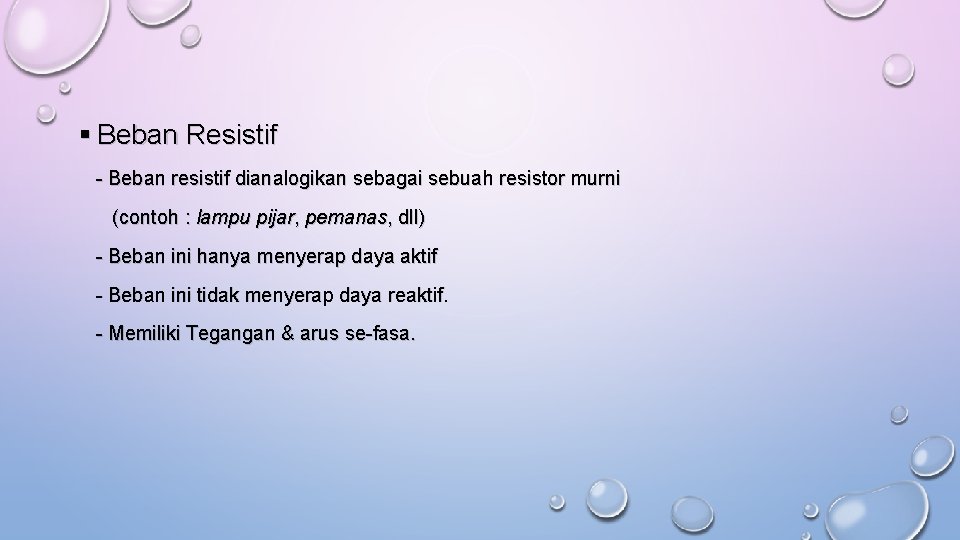 ▪ Beban Resistif

- Beban resistif dianalogikan sebagai sebuah resistor murni (contoh : lampu pijar, pemanas, dll)

- Beban ini hanya menyerap daya aktif

- Beban ini tidak menyerap daya reaktif.

- Memiliki Tegangan & arus se-fasa.